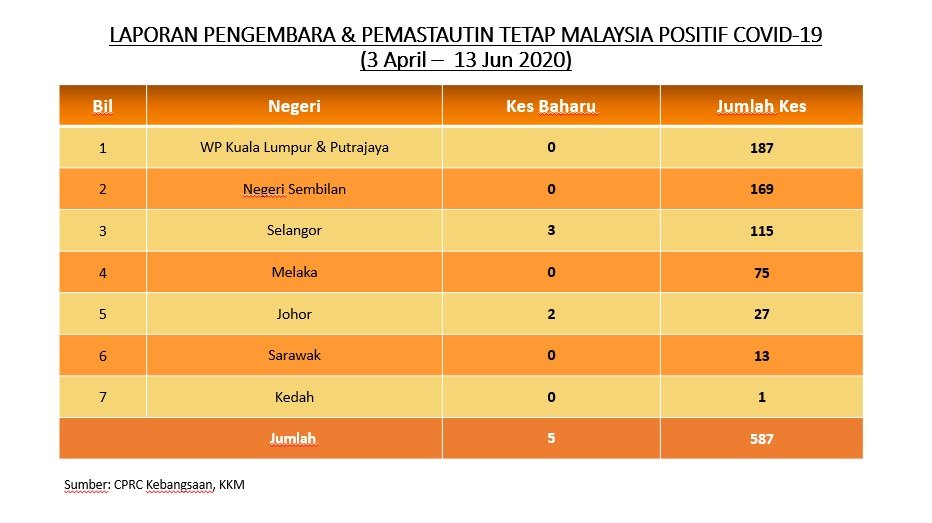 LAPORAN PENGEMBARA & PEMASTAUTIN TETAP MALAYSIA POSITIF COVID-19
(3 April – 13 Jun 2020)

| Bil | Negeri | Kes Baharu | Jumlah Kes |
|---|---|---|---|
| 1 | WP Kuala Lumpur & Putrajaya | 0 | 187 |
| 2 | Negeri Sembilan | 0 | 169 |
| 3 | Selangor | 3 | 115 |
| 4 | Melaka | 0 | 75 |
| 5 | Johor | 2 | 27 |
| 6 | Sarawak | 0 | 13 |
| 7 | Kedah | 0 | 1 |
| Jumlah | | 5 | 587 |

Sumber: CPRC Kebangsaan, KKM